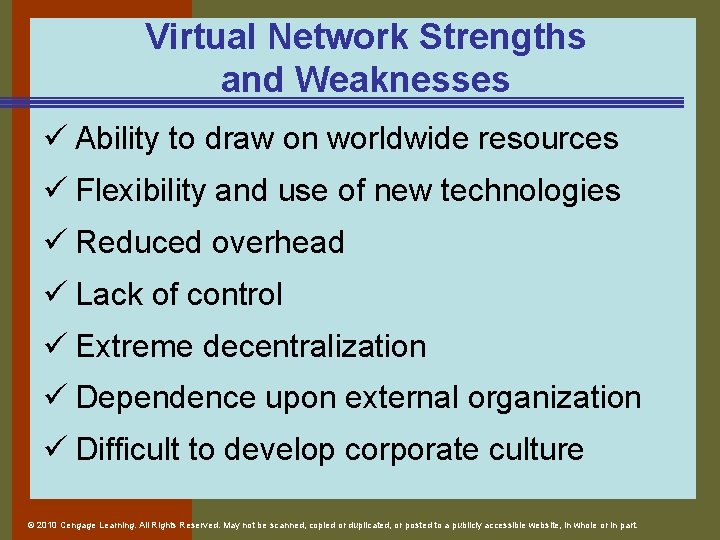 Virtual Network Strengths and Weaknesses

✓ Ability to draw on worldwide resources

✓ Flexibility and use of new technologies

✓ Reduced overhead

✓ Lack of control

✓ Extreme decentralization

✓ Dependence upon external organization

✓ Difficult to develop corporate culture

© 2010 Cengage Learning. All Rights Reserved. May not be scanned, copied or duplicated, or posted to a publicly accessible website, in whole or in part.